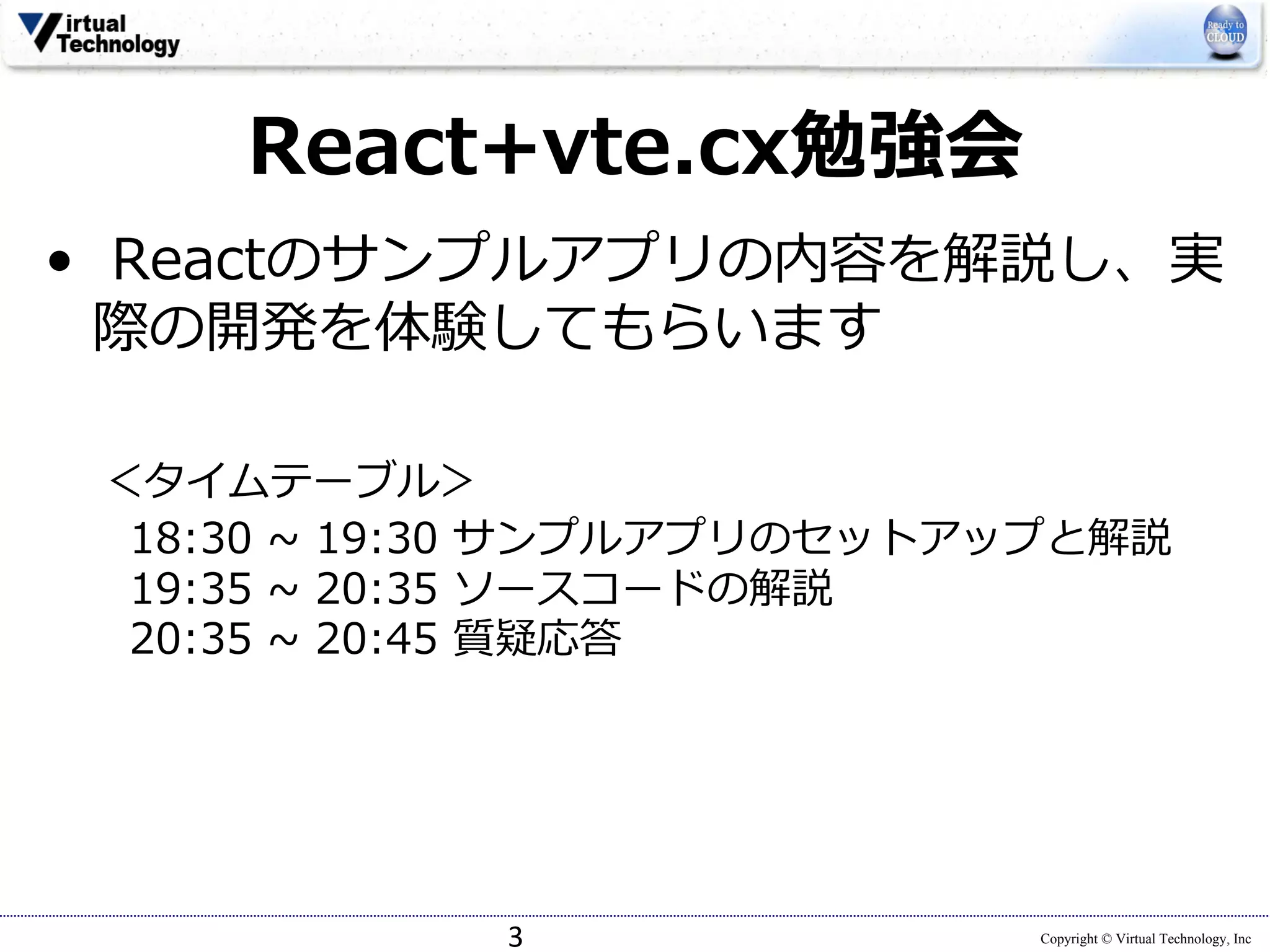 Virtual Technology

Ready to CLOUD

React+vte.cx勉強会

• Reactのサンプルアプリの内容を解説し、実際の開発を体験してもらいます

<タイムテーブル>
18:30 ~ 19:30 サンプルアプリのセットアップと解説
19:35 ~ 20:35 ソースコードの解説
20:35 ~ 20:45 質疑応答

3

Copyright © Virtual Technology, Inc